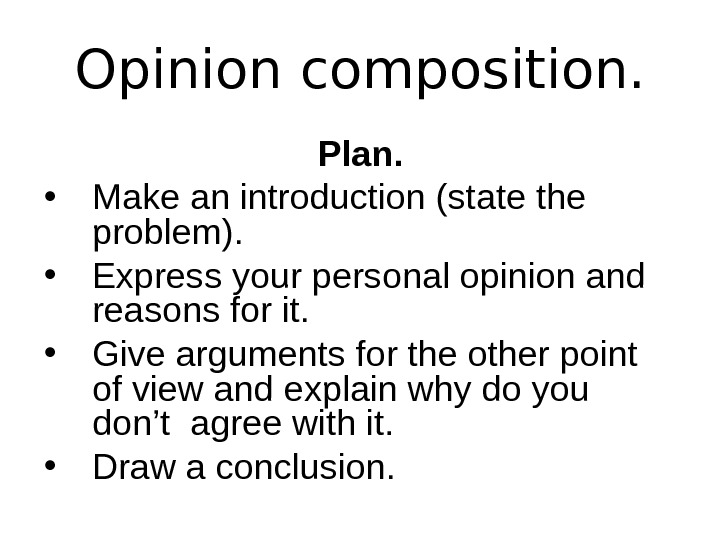 Opinion composition.

Plan.

• Make an introduction (state the problem).
• Express your personal opinion and reasons for it.
• Give arguments for the other point of view and explain why do you don’t agree with it.
• Draw a conclusion.